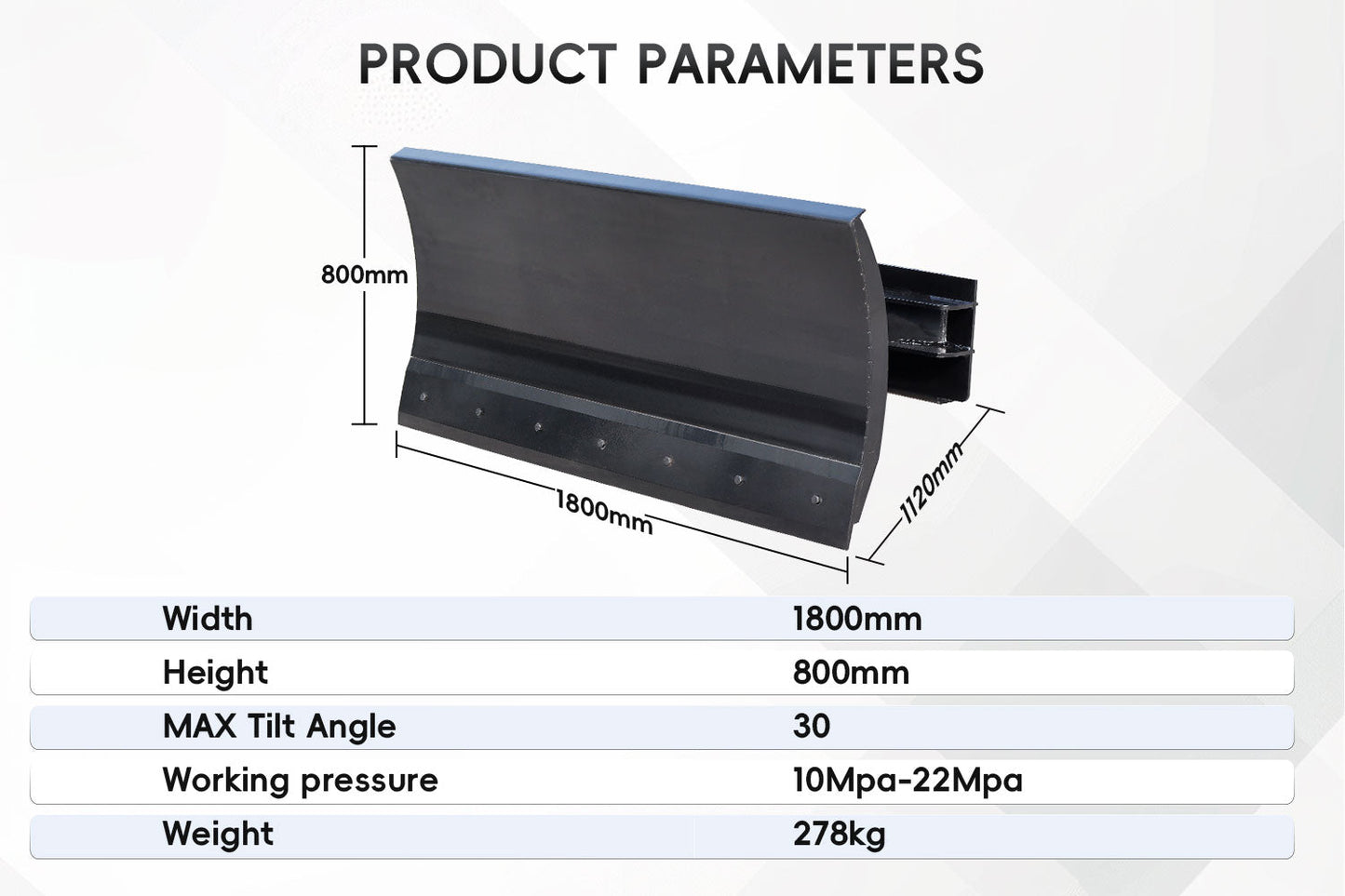 PRODUCT PARAMETERS

800mm

1800mm

1120mm

| Width | 1800mm |
|---|---|
| Height | 800mm |
| MAX Tilt Angle | 30 |
| Working pressure | 10Mpa-22Mpa |
| Weight | 278kg |